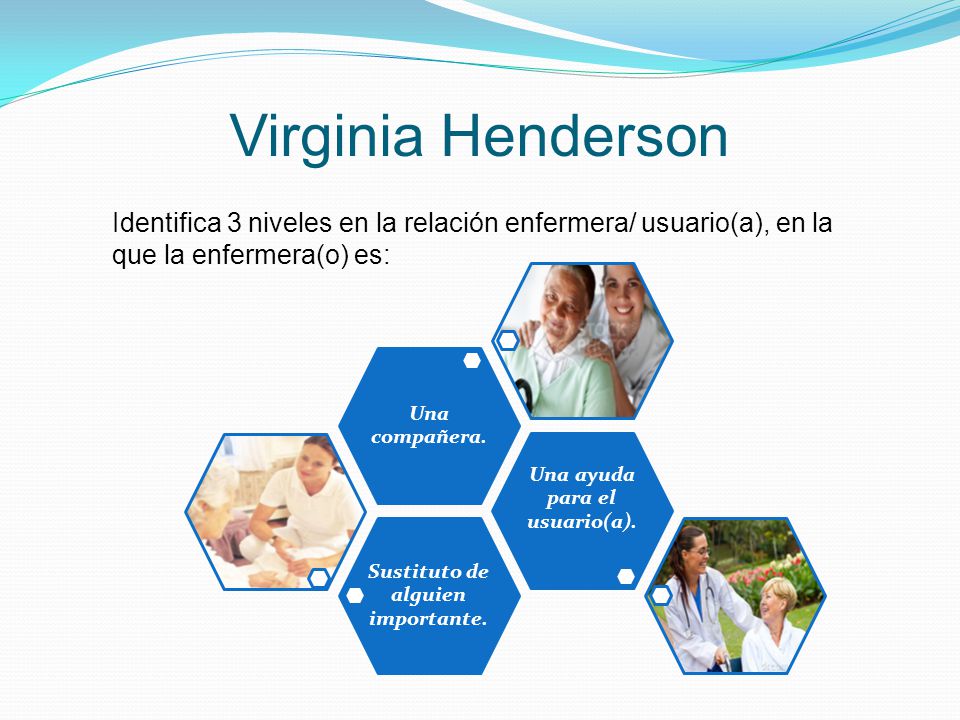 Virginia Henderson

Identifica 3 niveles en la relación enfermera/ usuario(a), en la que la enfermera(o) es:

Una compañera.

Una ayuda para el usuario(a).

Sustituto de alguien importante.